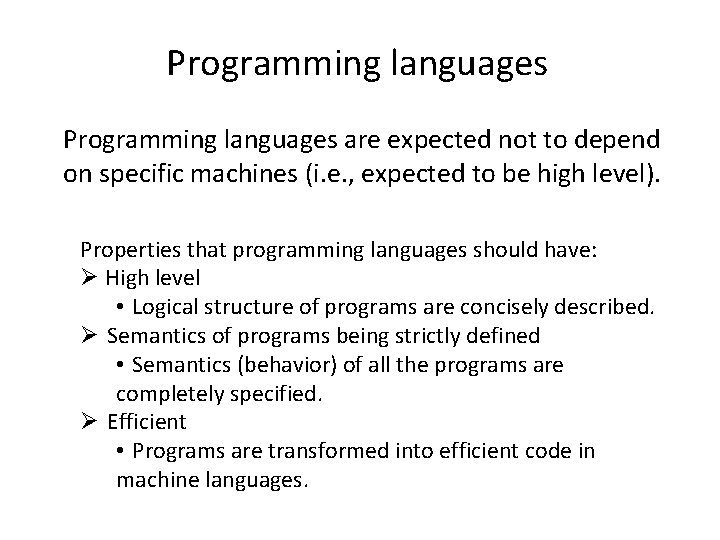 Programming languages

Programming languages are expected not to depend on specific machines (i.e., expected to be high level).

Properties that programming languages should have:
➢ High level
• Logical structure of programs are concisely described.
➢ Semantics of programs being strictly defined
• Semantics (behavior) of all the programs are completely specified.
➢ Efficient
• Programs are transformed into efficient code in machine languages.